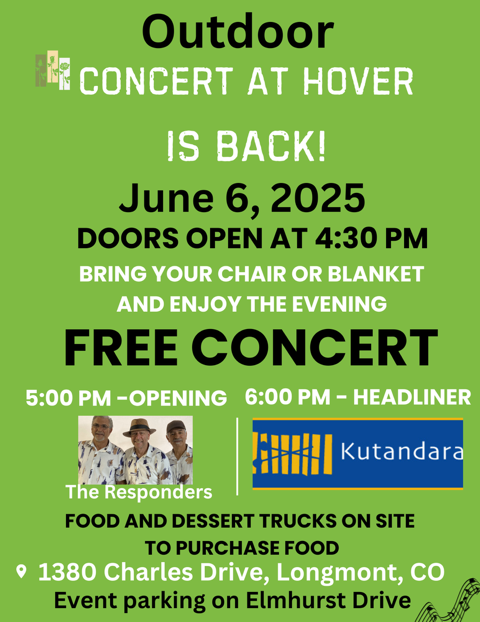 Outdoor
CONCERT AT HOVER

IS BACK!
June 6, 2025
DOORS OPEN AT 4:30 PM
BRING YOUR CHAIR OR BLANKET AND ENJOY THE EVENING
FREE CONCERT

5:00 PM -OPENING

The Responders

6:00 PM - HEADLINER

Kutandara

FOOD AND DESSERT TRUCKS ON SITE TO PURCHASE FOOD
1380 Charles Drive, Longmont, CO
Event parking on Elmhurst Drive